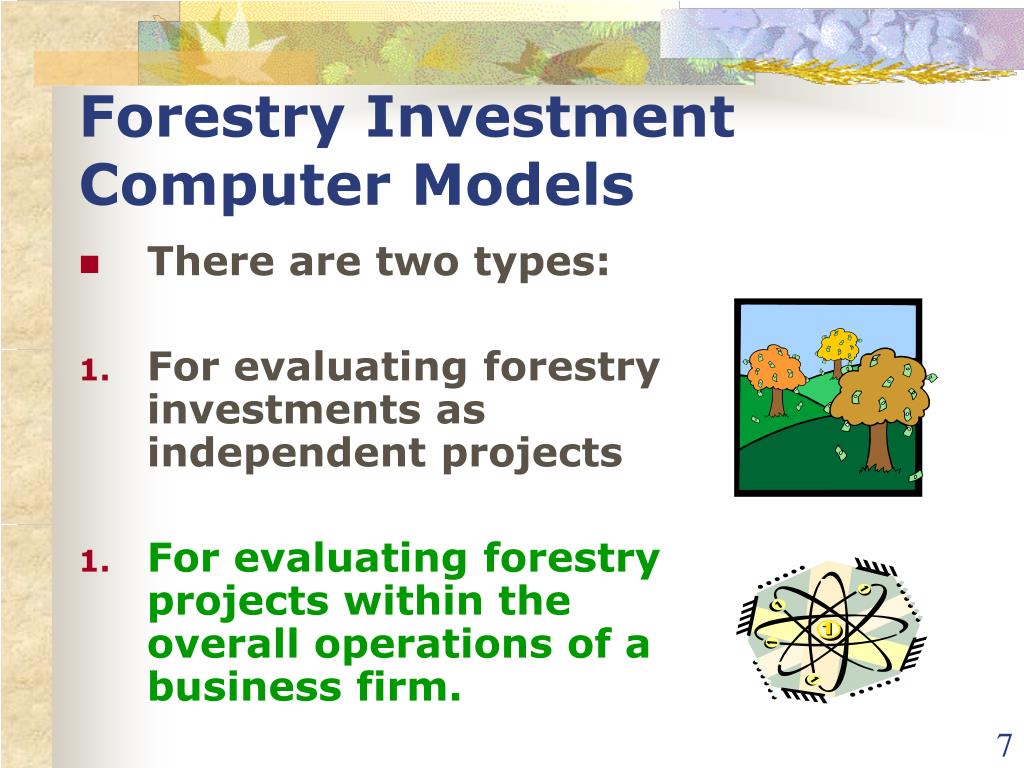 Forestry Investment Computer Models

There are two types:

1. For evaluating forestry investments as independent projects

1. For evaluating forestry projects within the overall operations of a business firm.

7